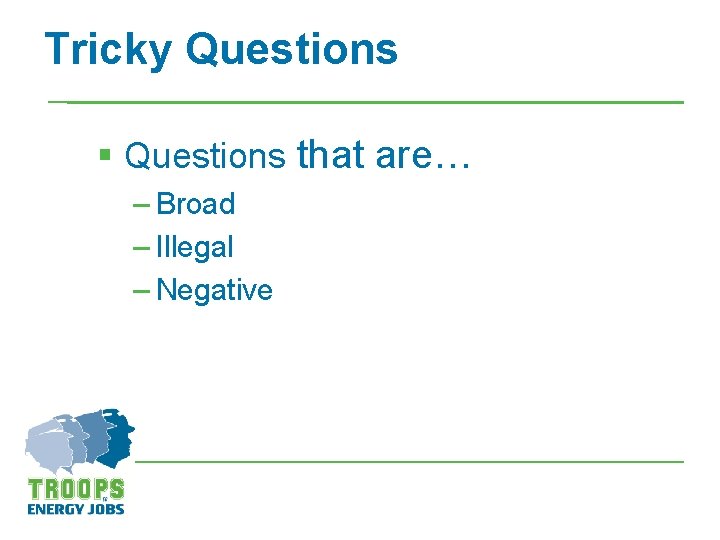 Tricky Questions

▪ Questions that are…

– Broad

– Illegal

– Negative

TROOPS to ENERGY JOBS